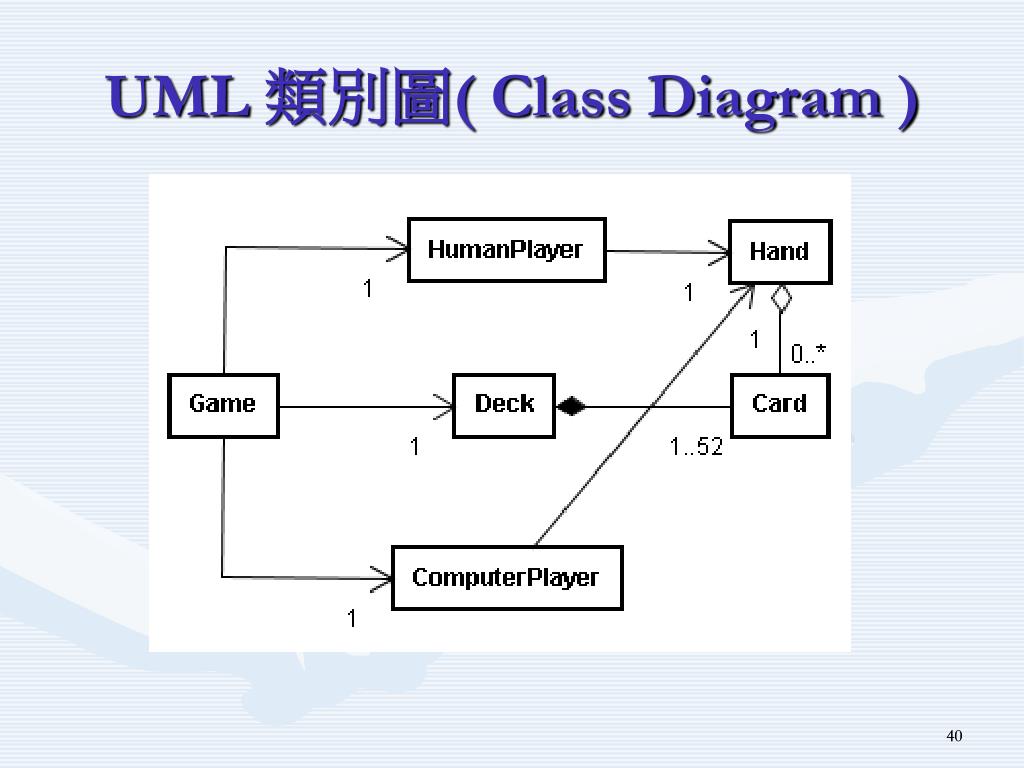 UML 類別圖( Class Diagram )

HumanPlayer

Hand

1

1

1

0..*

Game

Deck

Card

1

1..52

ComputerPlayer

1

40